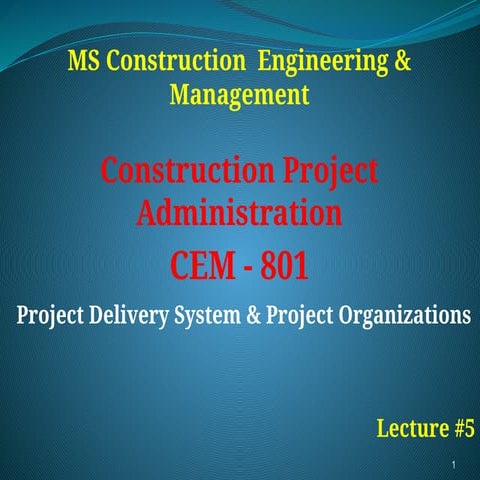 MS Construction Engineering & Management

Construction Project Administration

CEM - 801

Project Delivery System & Project Organizations

Lecture #5

1